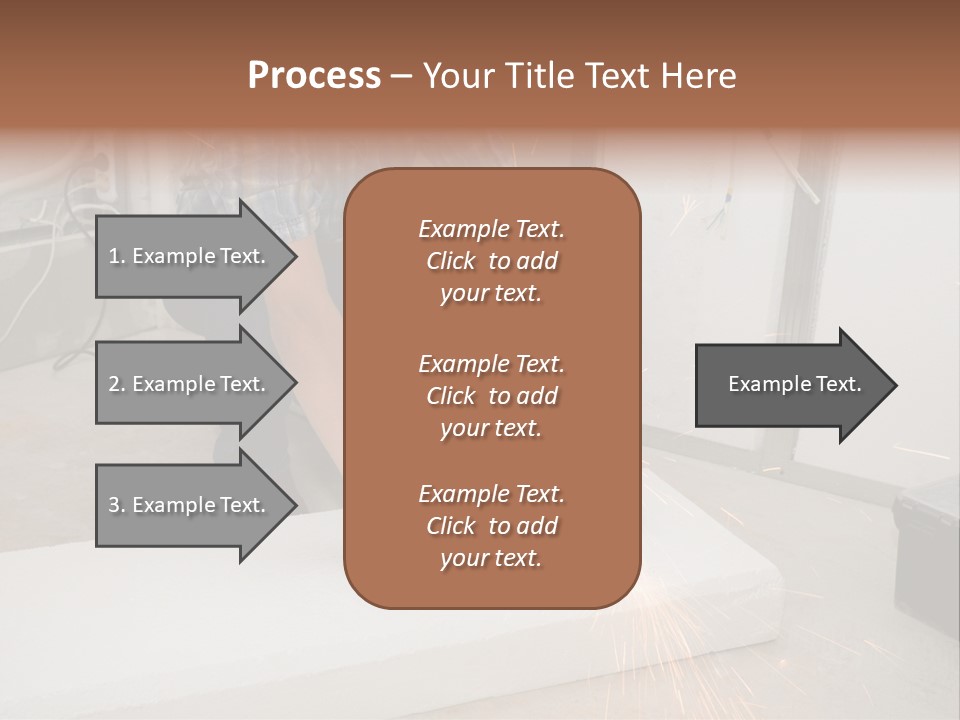 Process – Your Title Text Here

1. Example Text.

2. Example Text.

3. Example Text.

Example Text. Click to add your text.

Example Text. Click to add your text.

Example Text. Click to add your text.

Example Text.